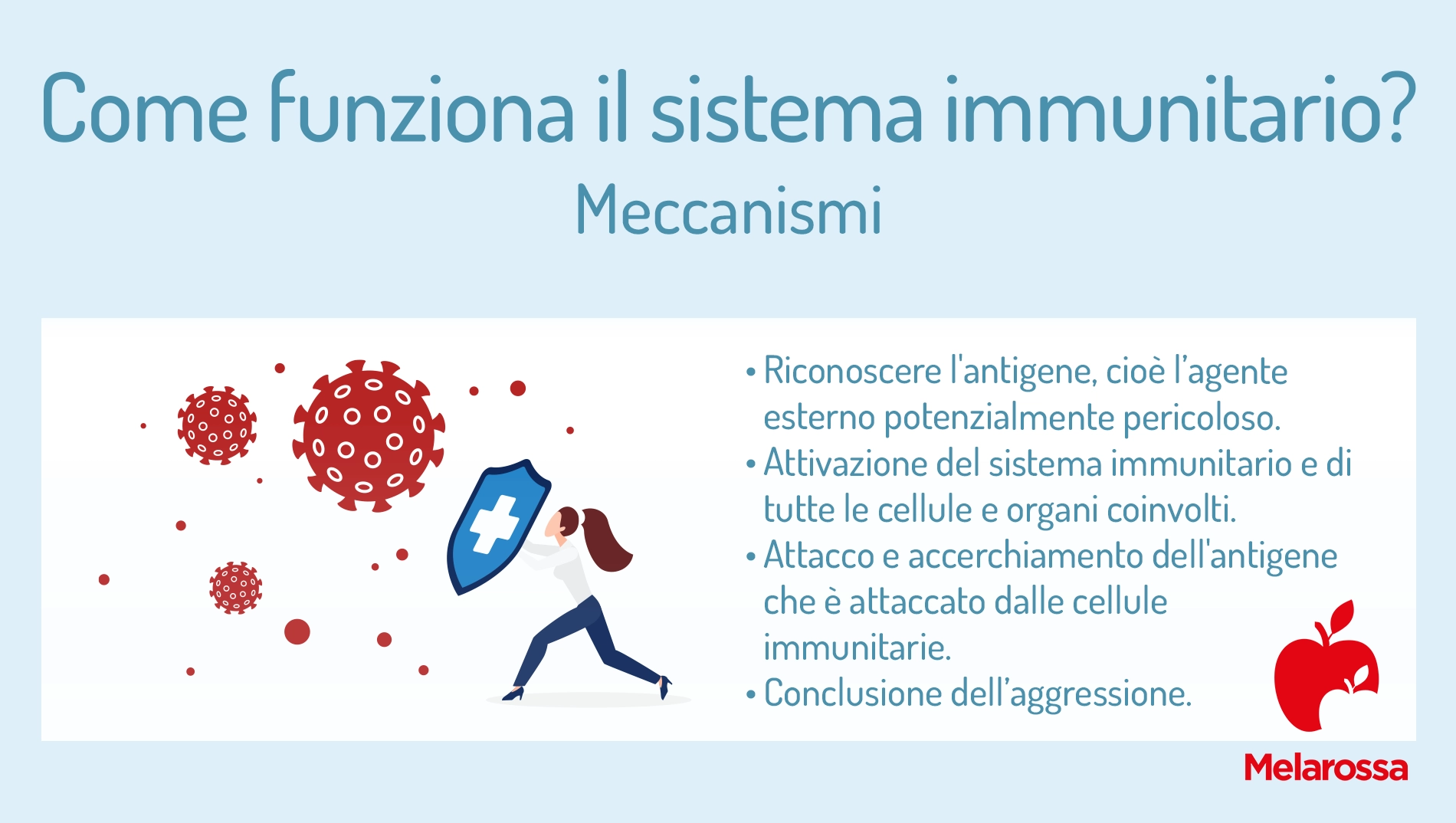 Come funziona il sistema immunitario?

Meccanismi

• Riconoscere l'antigene, cioè l'agente esterno potenzialmente pericoloso.
• Attivazione del sistema immunitario e di tutte le cellule e organi coinvolti.
• Attacco e accerchiamento dell'antigene che è attaccato dalle cellule immunitarie.
• Conclusione dell'aggressione.

Melarossa